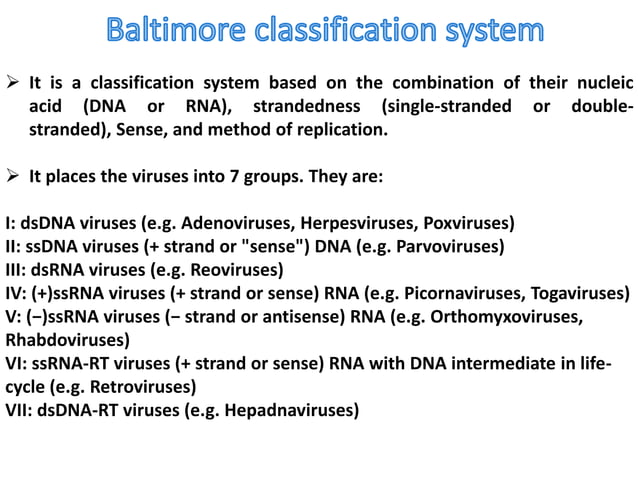 Baltimore classification system

➢ It is a classification system based on the combination of their nucleic acid (DNA or RNA), strandedness (single-stranded or double-stranded), Sense, and method of replication.

➢ It places the viruses into 7 groups. They are:

I: dsDNA viruses (e.g. Adenoviruses, Herpesviruses, Poxviruses)
II: ssDNA viruses (+ strand or "sense") DNA (e.g. Parvoviruses)
III: dsRNA viruses (e.g. Reoviruses)
IV: (+)ssRNA viruses (+ strand or sense) RNA (e.g. Picornaviruses, Togaviruses)
V: (−)ssRNA viruses (− strand or antisense) RNA (e.g. Orthomyxoviruses, Rhabdoviruses)
VI: ssRNA-RT viruses (+ strand or sense) RNA with DNA intermediate in life-cycle (e.g. Retroviruses)
VII: dsDNA-RT viruses (e.g. Hepadnaviruses)